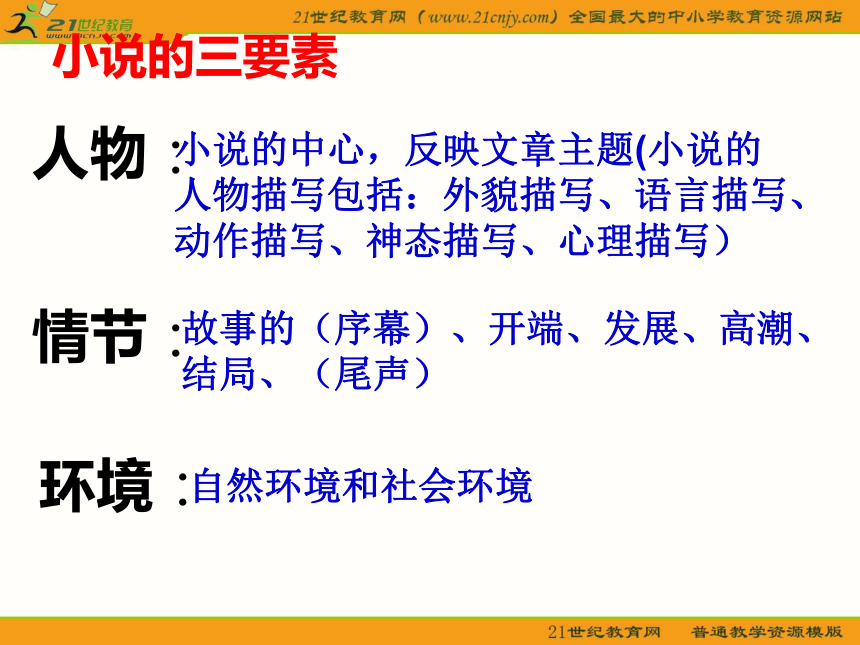 21世纪教育

21世纪教育网（www.21cnjy.com）全国最大的中小学教育资源网站

小说的三要素

人物：小说的中心，反映文章主题(小说的人物描写包括：外貌描写、语言描写、动作描写、神态描写、心理描写）

情节：故事的（序幕）、开端、发展、高潮、结局、（尾声）

环境：自然环境和社会环境

21世纪教育网　普通教学资源模版